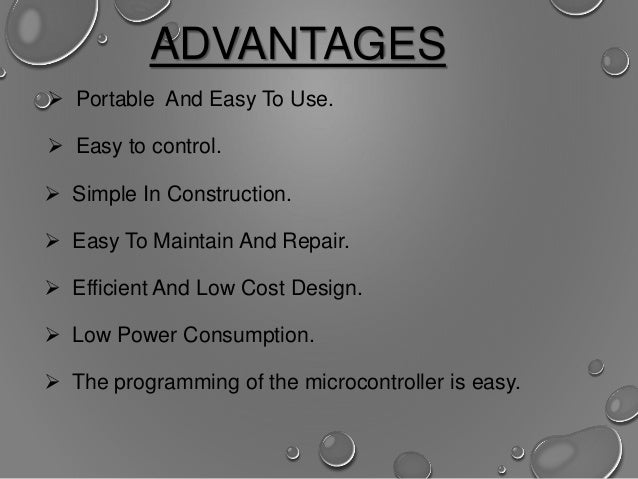 ADVANTAGES

➢ Portable And Easy To Use.

➢ Easy to control.

➢ Simple In Construction.

➢ Easy To Maintain And Repair.

➢ Efficient And Low Cost Design.

➢ Low Power Consumption.

➢ The programming of the microcontroller is easy.